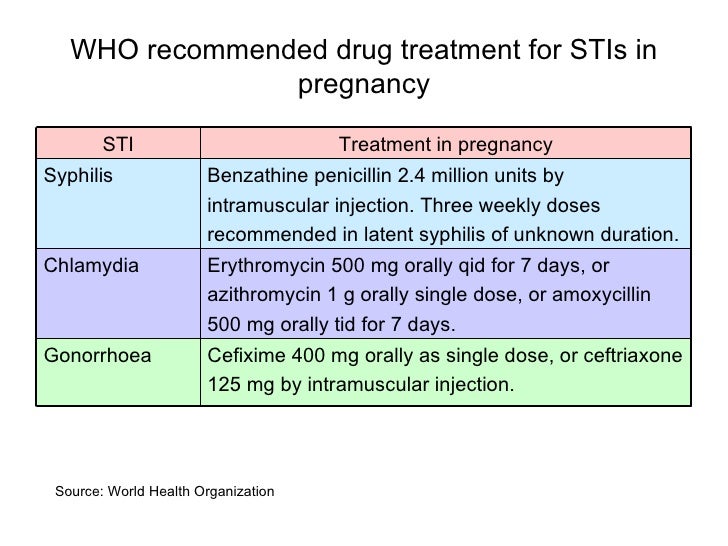 WHO recommended drug treatment for STIs in pregnancy

| STI | Treatment in pregnancy |
|---|---|
| Syphilis | Benzathine penicillin 2.4 million units by intramuscular injection. Three weekly doses recommended in latent syphilis of unknown duration. |
| Chlamydia | Erythromycin 500 mg orally qid for 7 days, or azithromycin 1 g orally single dose, or amoxycillin 500 mg orally tid for 7 days. |
| Gonorrhoea | Cefixime 400 mg orally as single dose, or ceftriaxone 125 mg by intramuscular injection. |

Source: World Health Organization